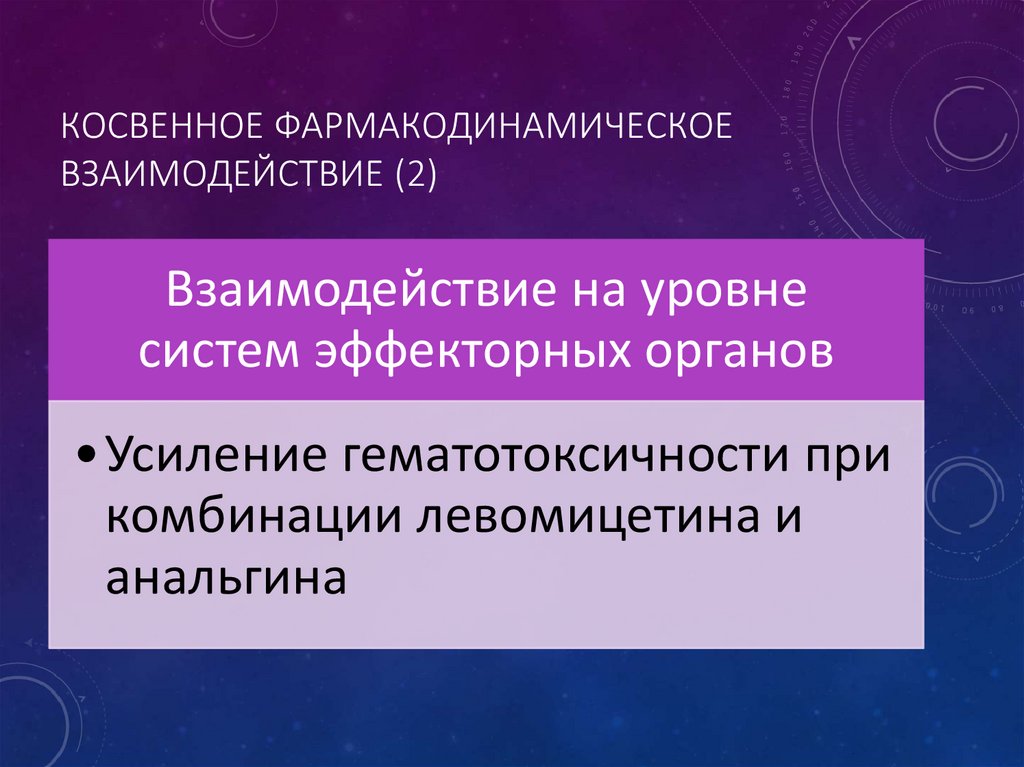 КОСВЕННОЕ ФАРМАКОДИНАМИЧЕСКОЕ ВЗАИМОДЕЙСТВИЕ (2)

Взаимодействие на уровне систем эффекторных органов

• Усиление гематотоксичности при комбинации левомицетина и анальгина